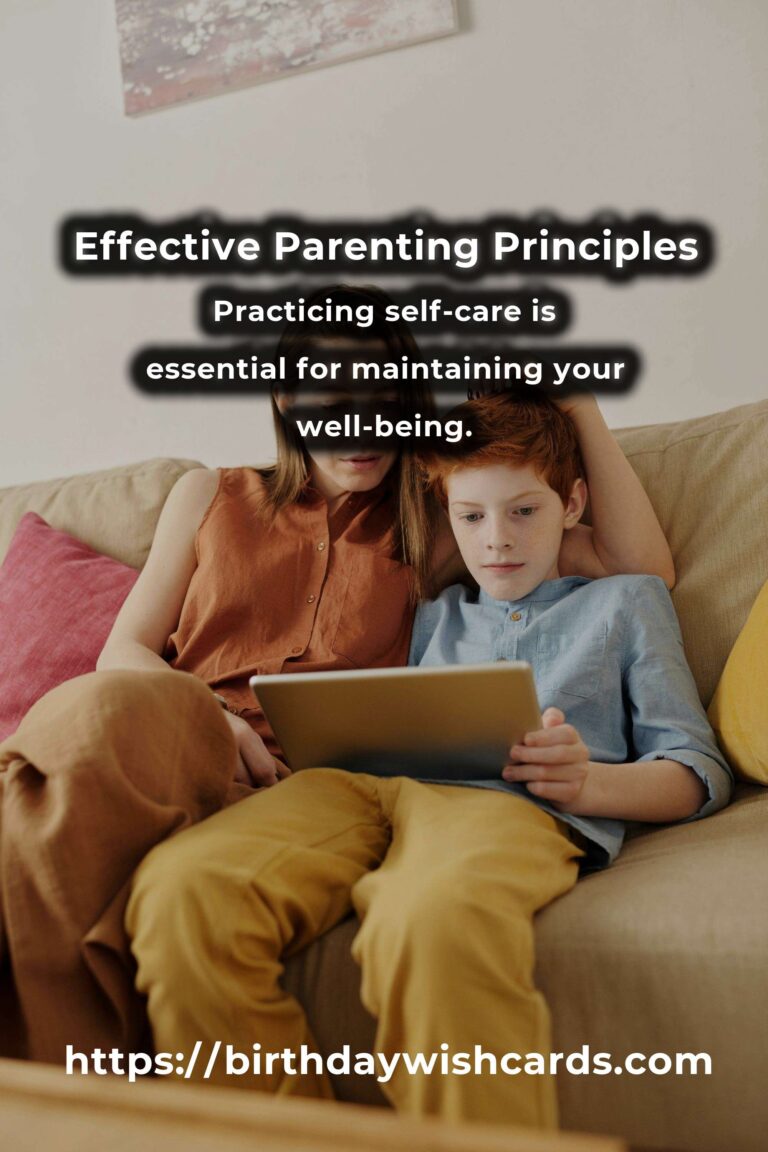 Effective Parenting Principles

Practicing self-care is essential for maintaining your well-being.

https://birthdaywishcards.com